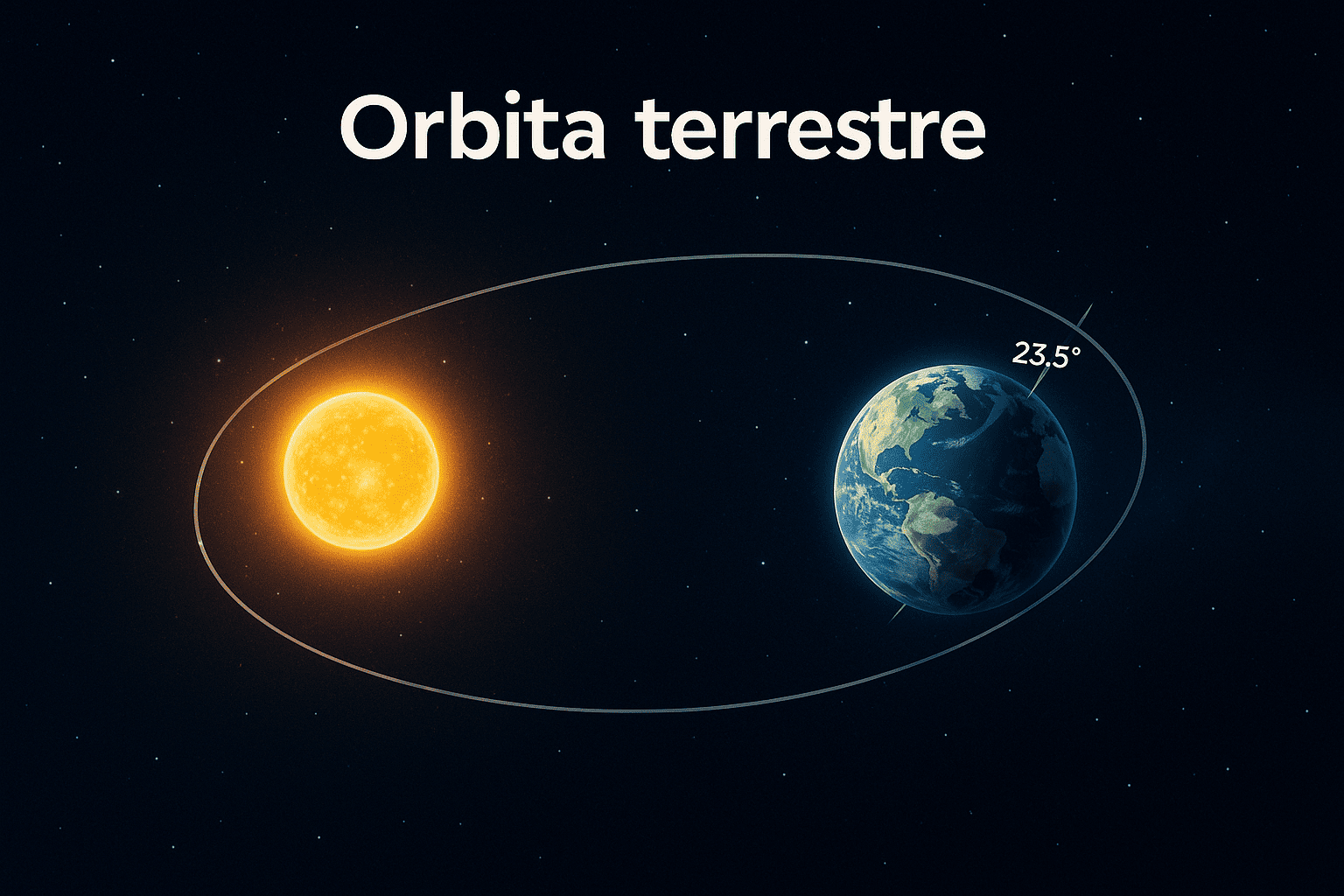 Orbita terrestre

23.5°